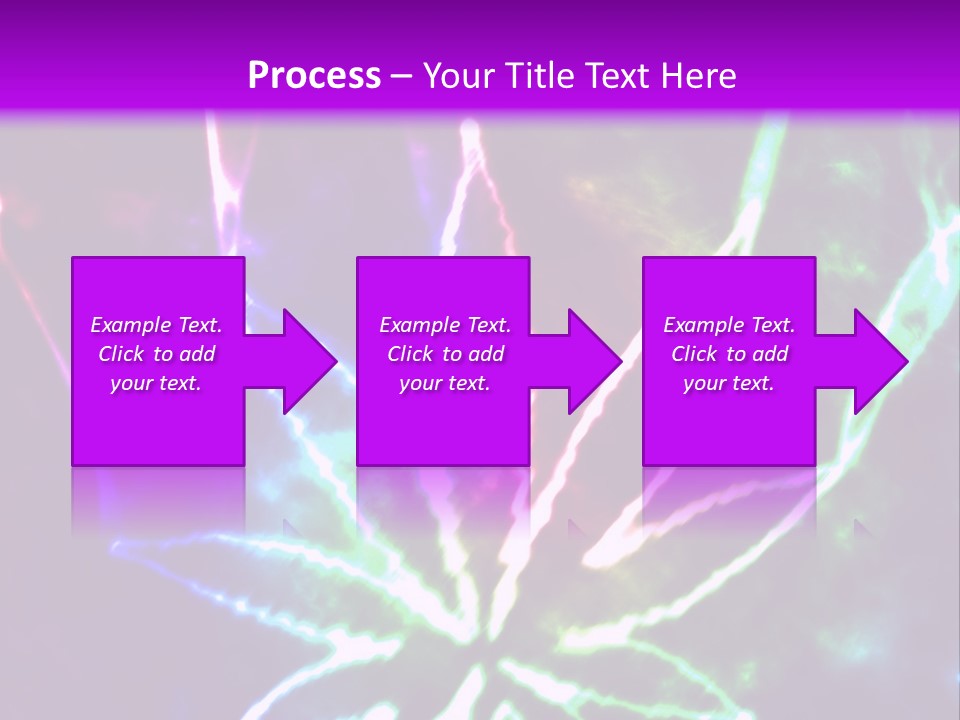 Process – Your Title Text Here

Example Text. Click to add your text.

Example Text. Click to add your text.

Example Text. Click to add your text.